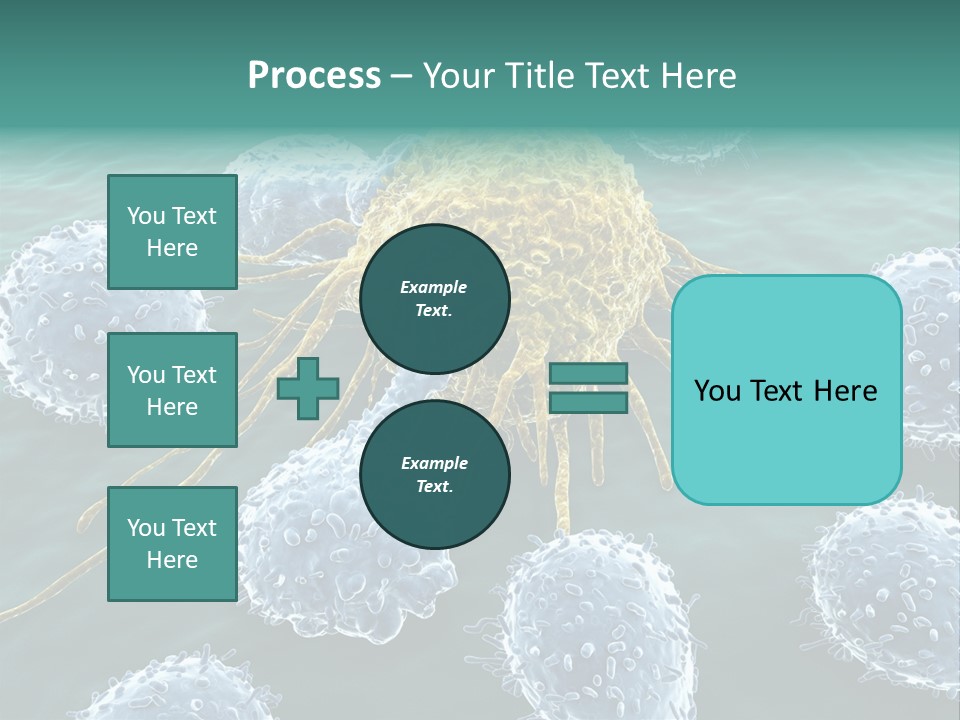 Process – Your Title Text Here

You Text Here

You Text Here

You Text Here

Example Text.

Example Text.

You Text Here